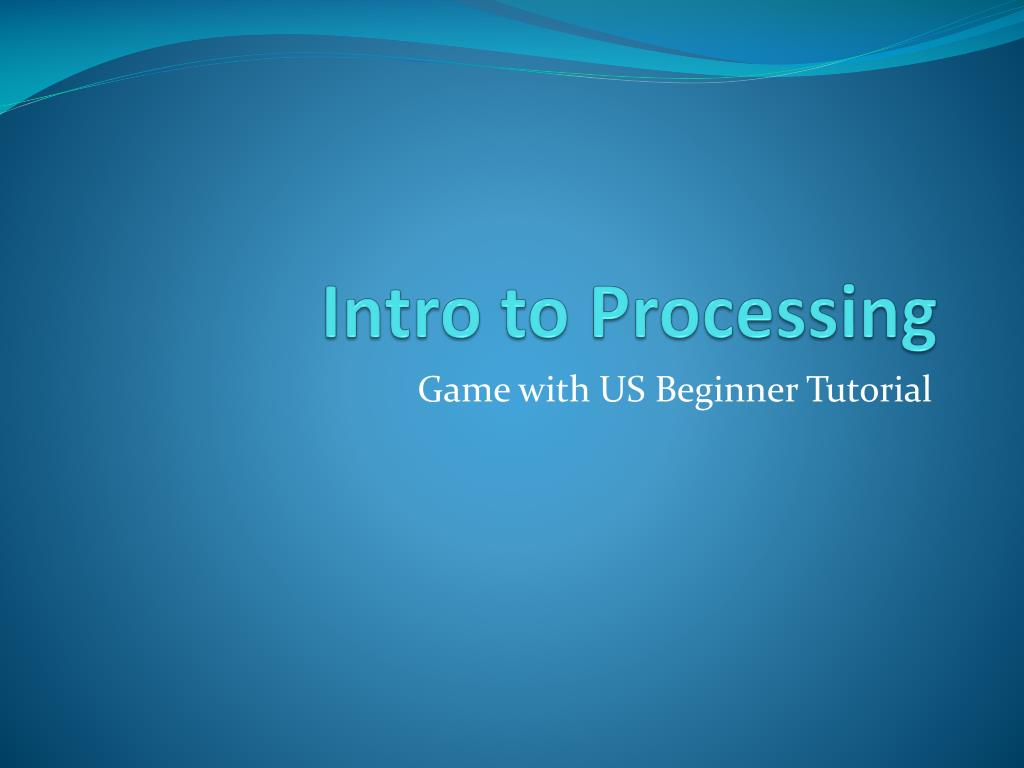 Intro to Processing

Game with US Beginner Tutorial